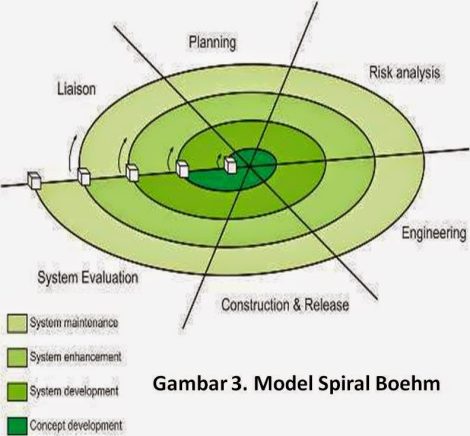 Planning

Risk analysis

Liaison

Engineering

System Evaluation

Construction & Release

System maintenance

System enhancement

System development

Concept development

Gambar 3. Model Spiral Boehm